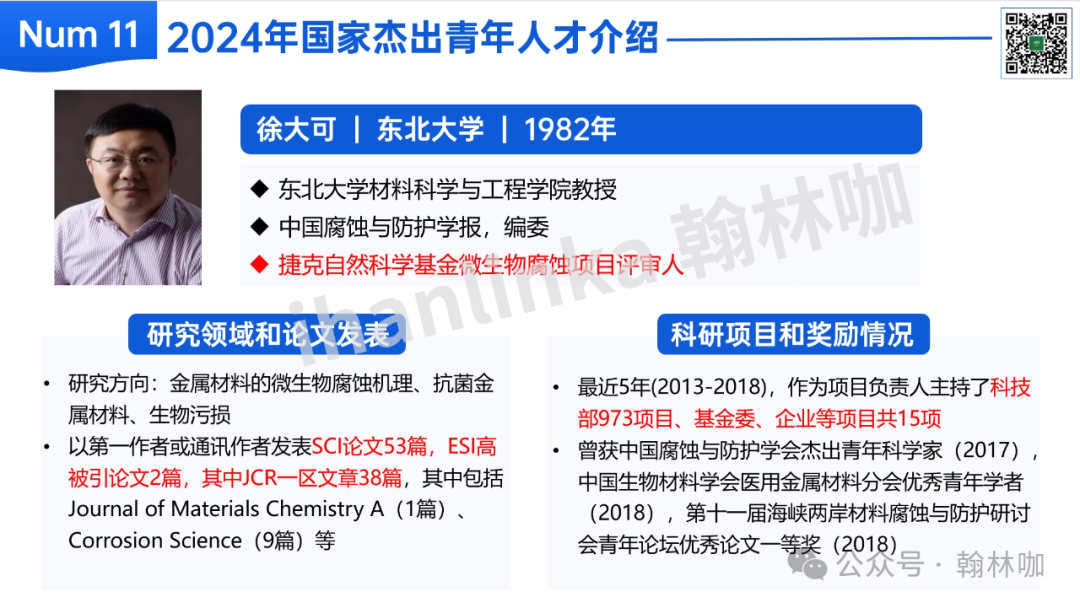 Num 11 2024年国家杰出青年人才介绍

徐大可 | 东北大学 | 1982年

◆ 东北大学材料科学与工程学院教授
◆ 中国腐蚀与防护学报，编委
◆ 捷克自然科学基金微生物腐蚀项目评审人

ihanlinka 翰林咖

研究领域和论文发表

• 研究方向：金属材料的微生物腐蚀机理、抗菌金属材料、生物污损
• 以第一作者或通讯作者发表SCI论文53篇，ESI高被引论文2篇，其中JCR一区文章38篇，其中包括Journal of Materials Chemistry A（1篇）、Corrosion Science（9篇）等

科研项目和奖励情况

• 最近5年(2013-2018)，作为项目负责人主持了科技部973项目、基金委、企业等项目共15项
• 曾获中国腐蚀与防护学会杰出青年科学家（2017），中国生物材料学会医用金属材料分会优秀青年学者（2018），第十一届海峡两岸材料腐蚀与防护研讨会青年论坛优秀论文一等奖（2018）

公众号 · 翰林咖